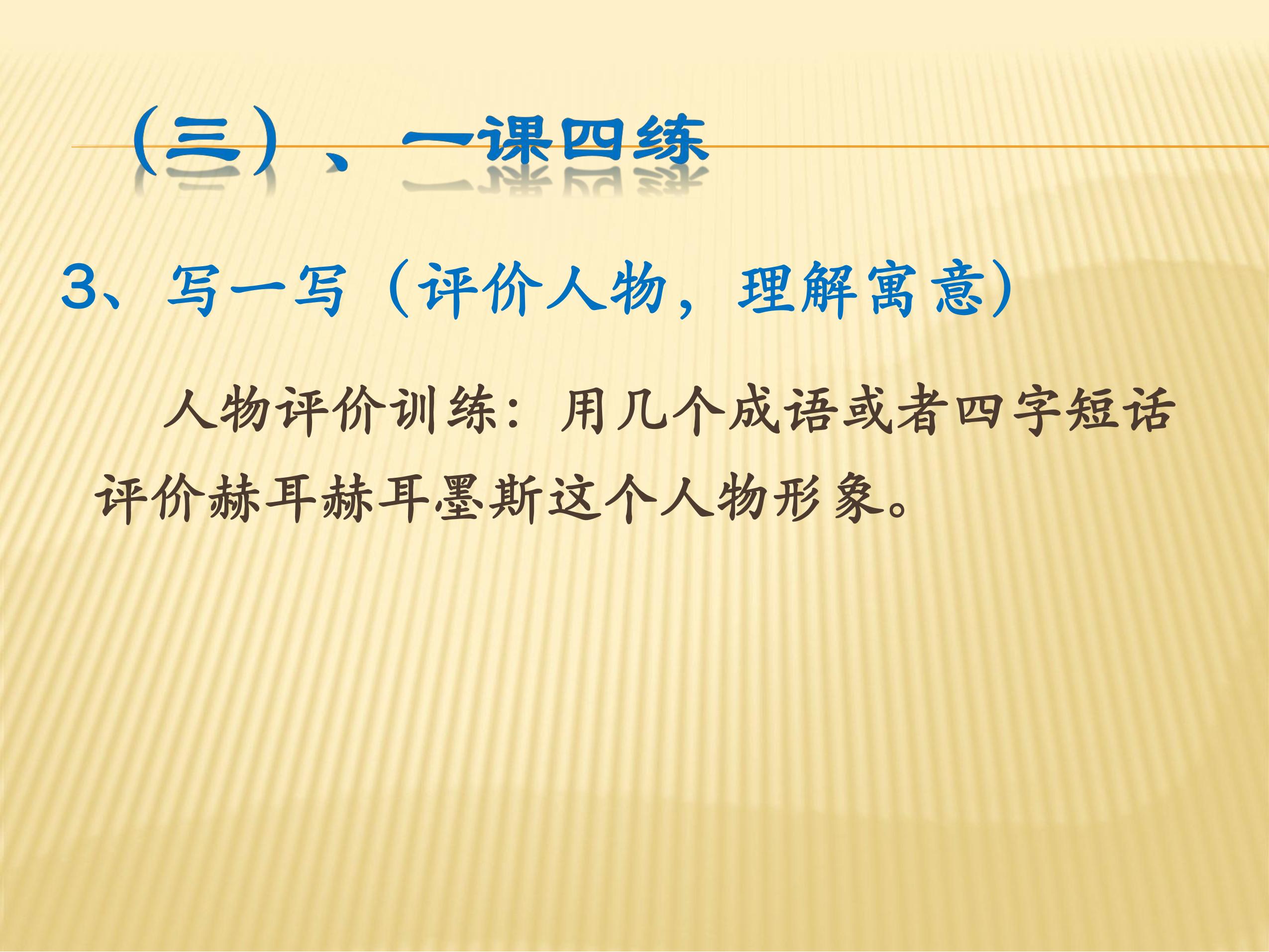 （三）、一课四练

3、写一写（评价人物，理解寓意）

人物评价训练：用几个成语或者四字短话评价赫耳赫耳墨斯这个人物形象。